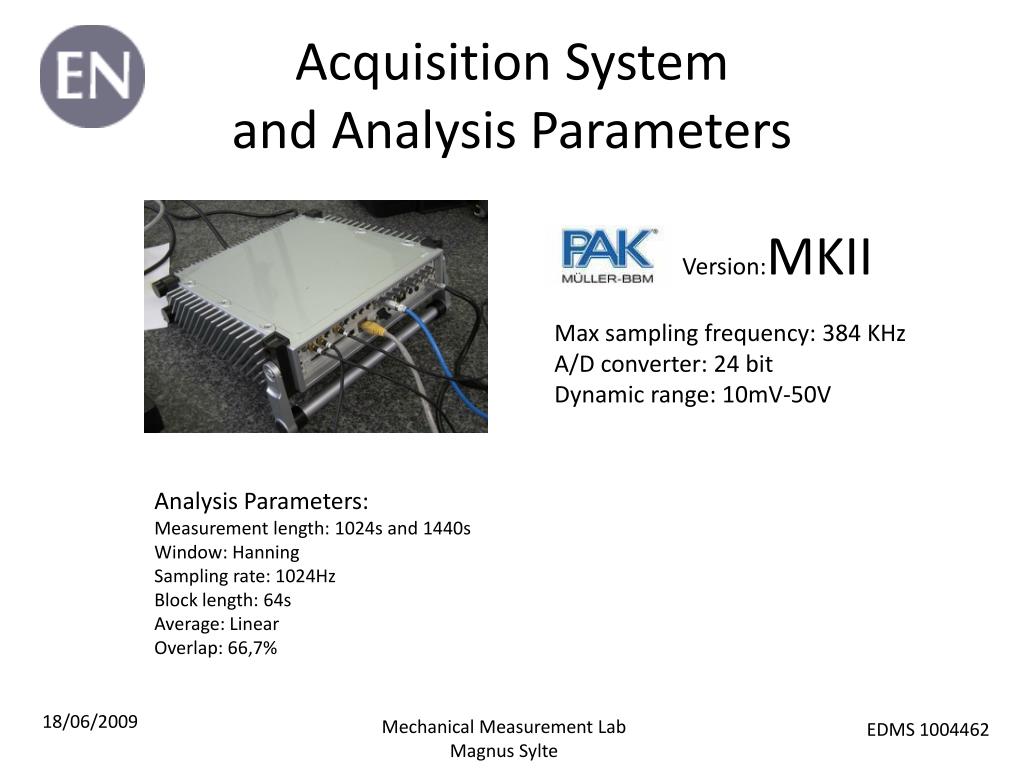 EN

Acquisition System
and Analysis Parameters

PAK
MÜLLER-BBM

Version: MKII

Max sampling frequency: 384 KHz
A/D converter: 24 bit
Dynamic range: 10mV-50V

Analysis Parameters:
Measurement length: 1024s and 1440s
Window: Hanning
Sampling rate: 1024Hz
Block length: 64s
Average: Linear
Overlap: 66,7%

18/06/2009

Mechanical Measurement Lab
Magnus Sylte

EDMS 1004462